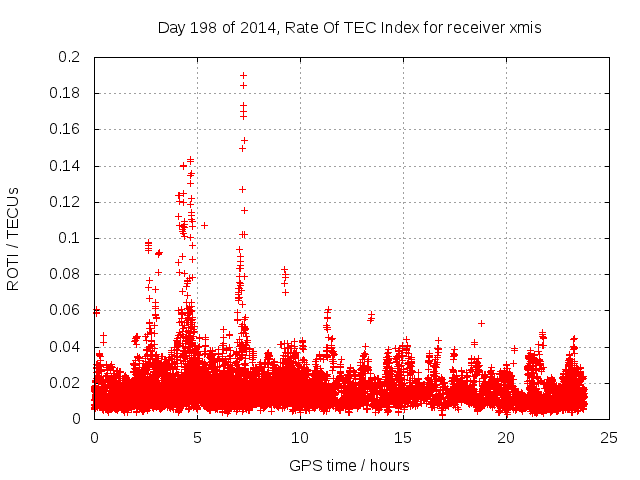 Day 198 of 2014, Rate Of TEC Index for receiver xmis

ROTI / TECUs

0.2
0.18
0.16
0.14
0.12
0.1
0.08
0.06
0.04
0.02
0

0
5
10
15
20
25

GPS time / hours